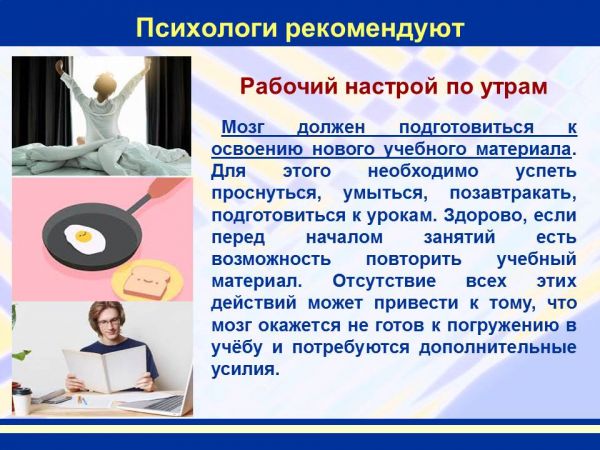 Психологи рекомендуют

Рабочий настрой по утрам

Мозг должен подготовиться к освоению нового учебного материала. Для этого необходимо успеть проснуться, умыться, позавтракать, подготовиться к урокам. Здорово, если перед началом занятий есть возможность повторить учебный материал. Отсутствие всех этих действий может привести к тому, что мозг окажется не готов к погружению в учёбу и потребуются дополнительные усилия.